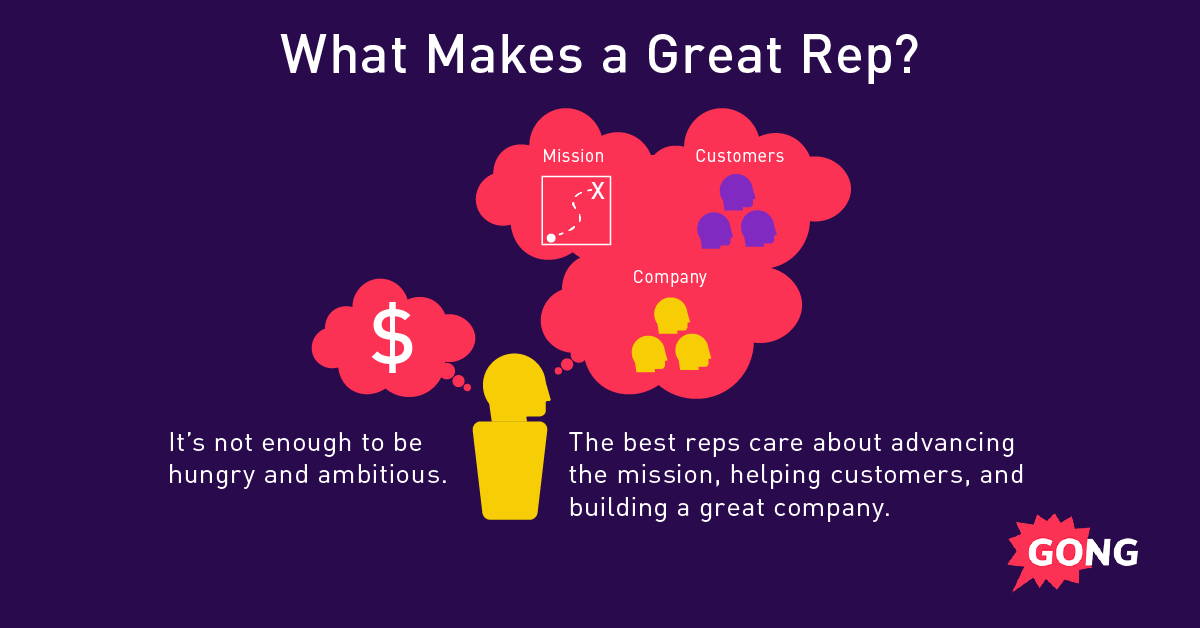 What Makes a Great Rep?

Mission

X

Customers

Company

$

It's not enough to be hungry and ambitious.

The best reps care about advancing the mission, helping customers, and building a great company.

GONG